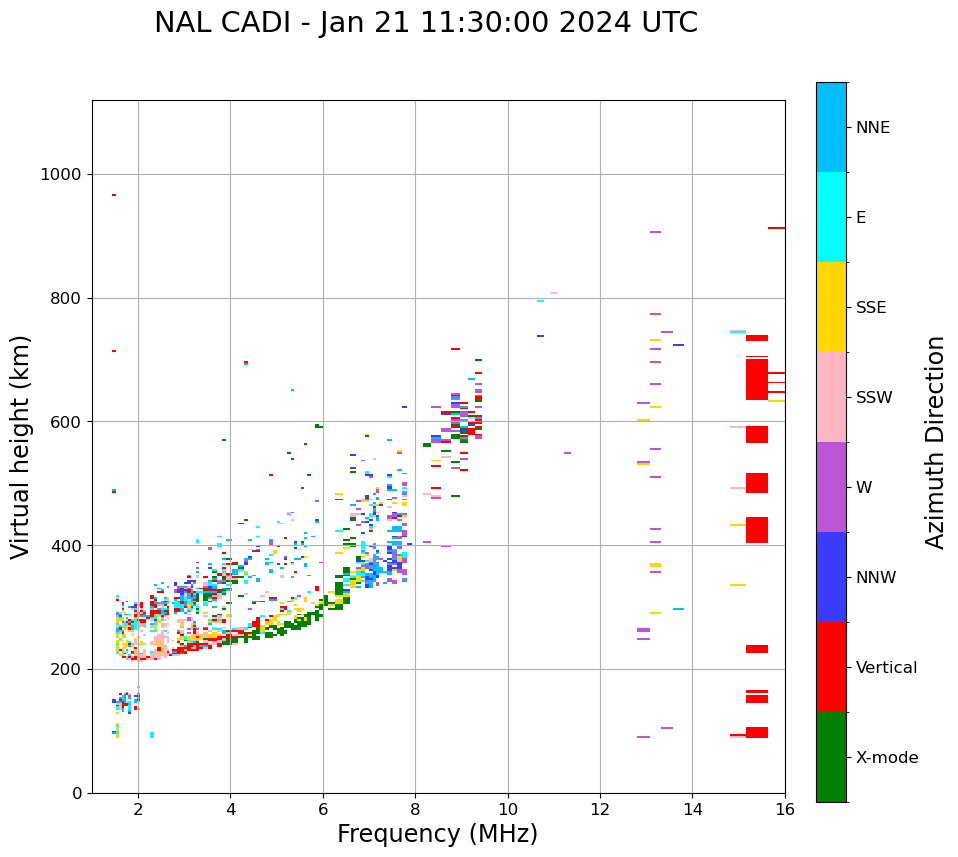 NAL CADI - Jan 21 11:30:00 2024 UTC

Virtual height (km)

1000
800
600
400
200
0

2
4
6
8
10
12
14
16

Frequency (MHz)

NNE
E
SSE
SSW
W
NNW
Vertical
X-mode

Azimuth Direction